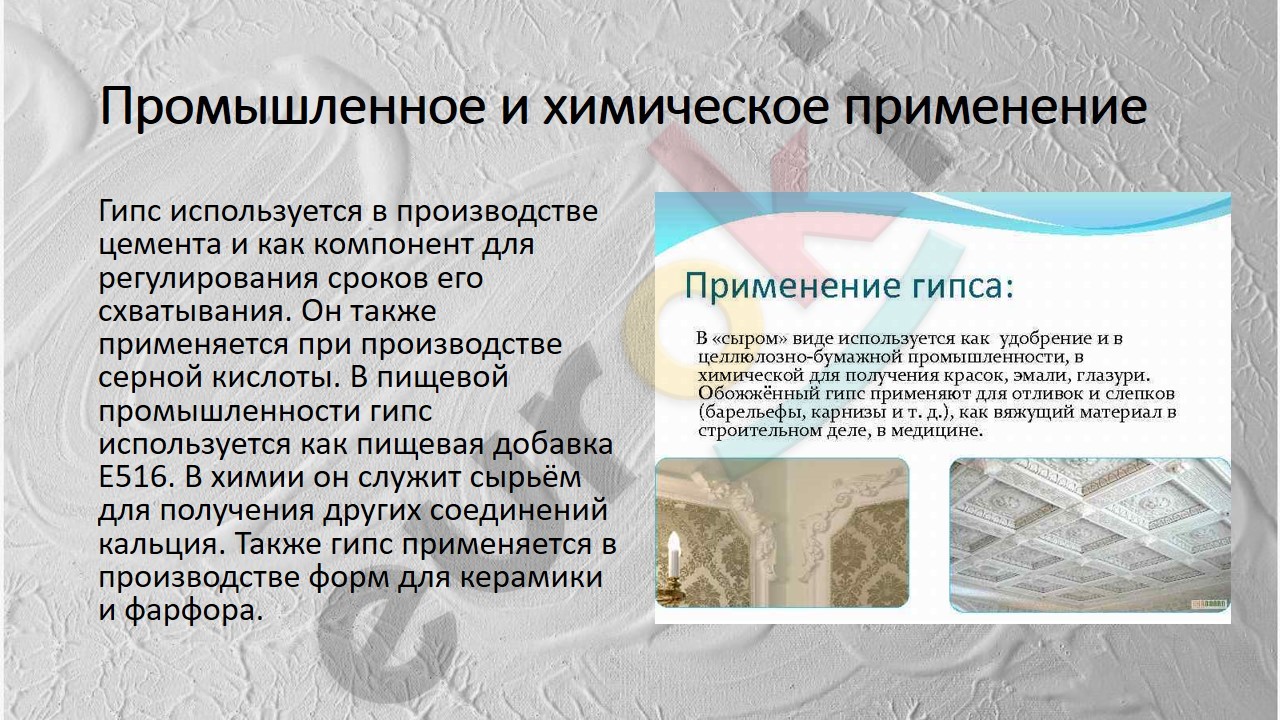 Промышленное и химическое применение

Гипс используется в производстве цемента и как компонент для регулирования сроков его схватывания. Он также применяется при производстве серной кислоты. В пищевой промышленности гипс используется как пищевая добавка E516. В химии он служит сырьём для получения других соединений кальция. Также гипс применяется в производстве форм для керамики и фарфора.

Применение гипса:

В «сыром» виде используется как удобрение и в целлюлозно-бумажной промышленности, в химической для получения красок, эмали, глазури. Обожжённый гипс применяют для отливок и слепков (барельефы, карнизы и т. д.), как вяжущий материал в строительном деле, в медицине.